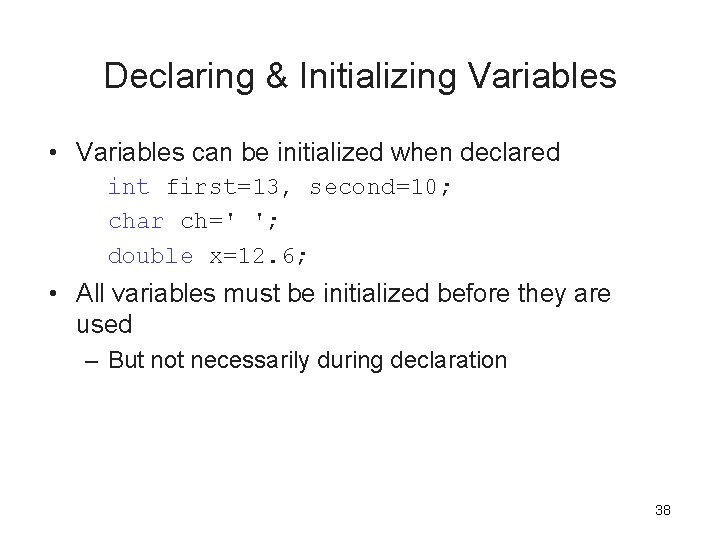 Declaring & Initializing Variables

• Variables can be initialized when declared

int first=13, second=10;

char ch=' ';

double x=12.6;

• All variables must be initialized before they are used

– But not necessarily during declaration

38